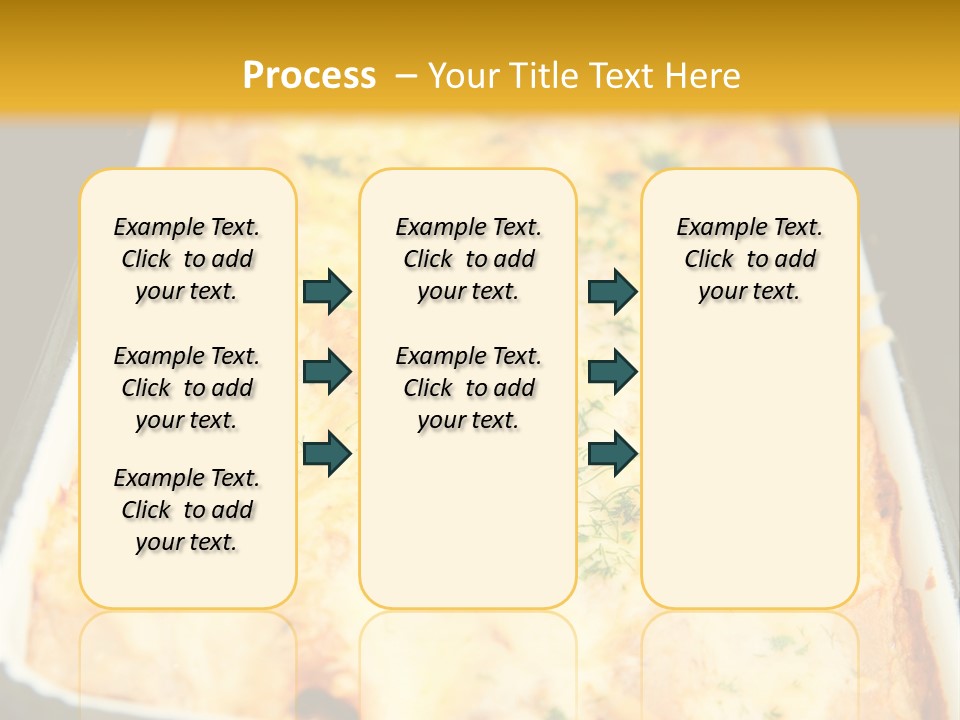 Process – Your Title Text Here

Example Text. Click to add your text.

Example Text. Click to add your text.

Example Text. Click to add your text.

Example Text. Click to add your text.

Example Text. Click to add your text.

Example Text. Click to add your text.